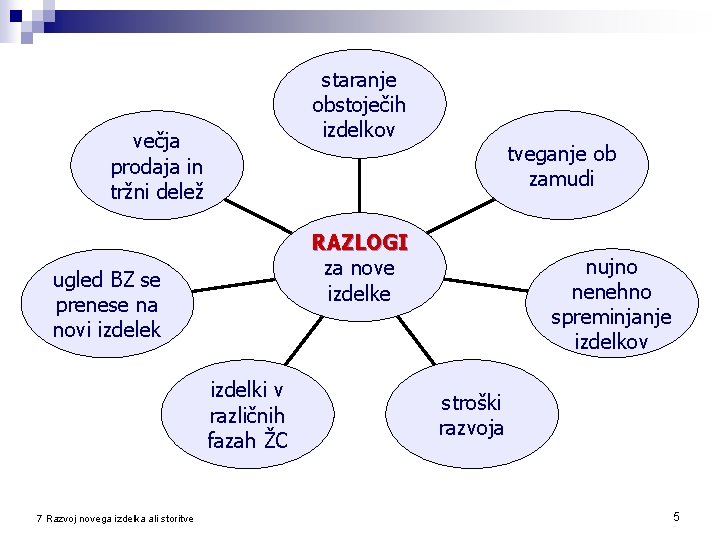 RAZLOGI za nove izdelke

staranje obstoječih izdelkov

tveganje ob zamudi

nujno nenehno spreminjanje izdelkov

stroški razvoja

izdelki v različnih fazah ŽC

ugled BZ se prenese na novi izdelek

večja prodaja in tržni delež

7 Razvoj novega izdelka ali storitve

5